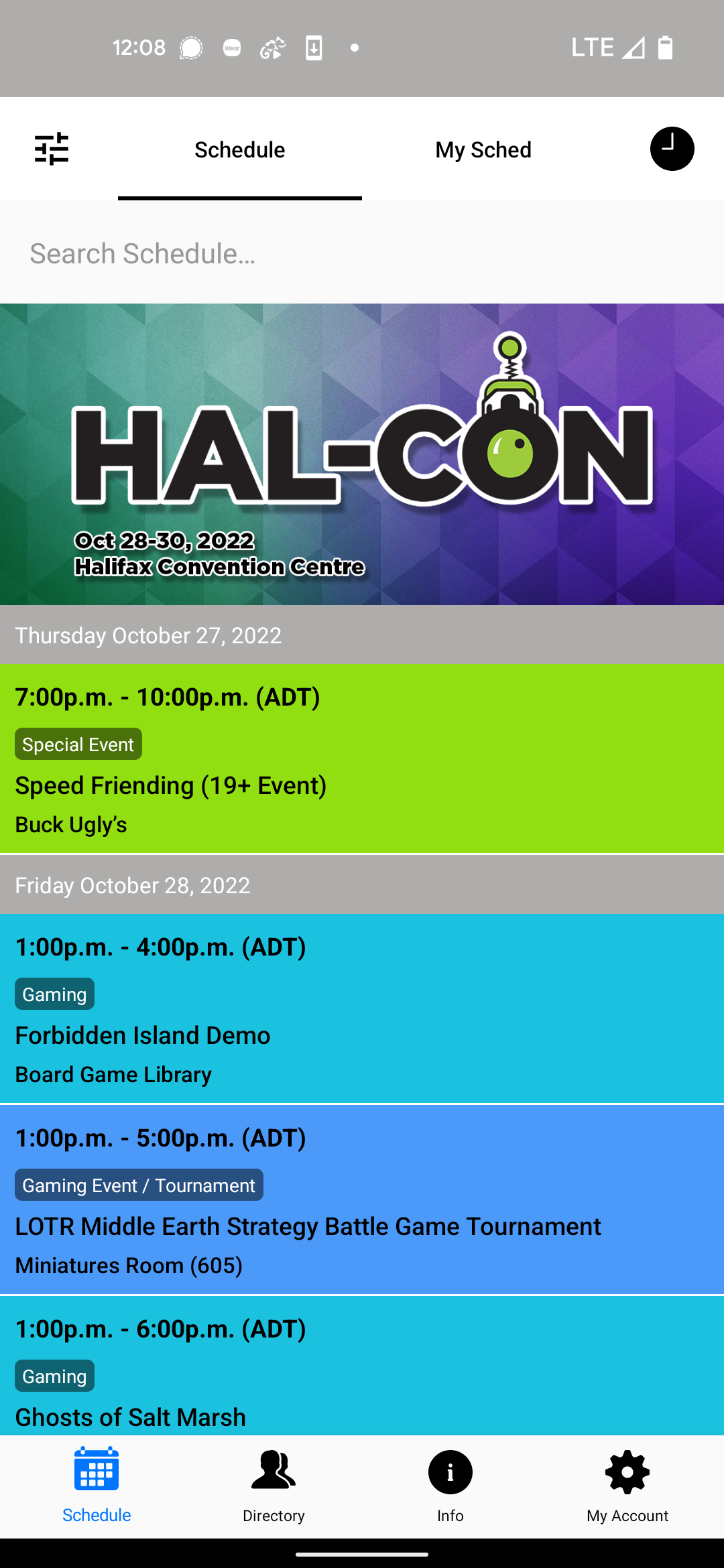 12:08 LTE

Schedule My Sched

Search Schedule...

HAL-CON
Oct 28-30, 2022
Halifax Convention Centre

Thursday October 27, 2022

7:00p.m. - 10:00p.m. (ADT)
Special Event
Speed Friending (19+ Event)
Buck Ugly's

Friday October 28, 2022

1:00p.m. - 4:00p.m. (ADT)
Gaming
Forbidden Island Demo
Board Game Library

1:00p.m. - 5:00p.m. (ADT)
Gaming Event / Tournament
LOTR Middle Earth Strategy Battle Game Tournament
Miniatures Room (605)

1:00p.m. - 6:00p.m. (ADT)
Gaming
Ghosts of Salt Marsh

Schedule Directory Info My Account